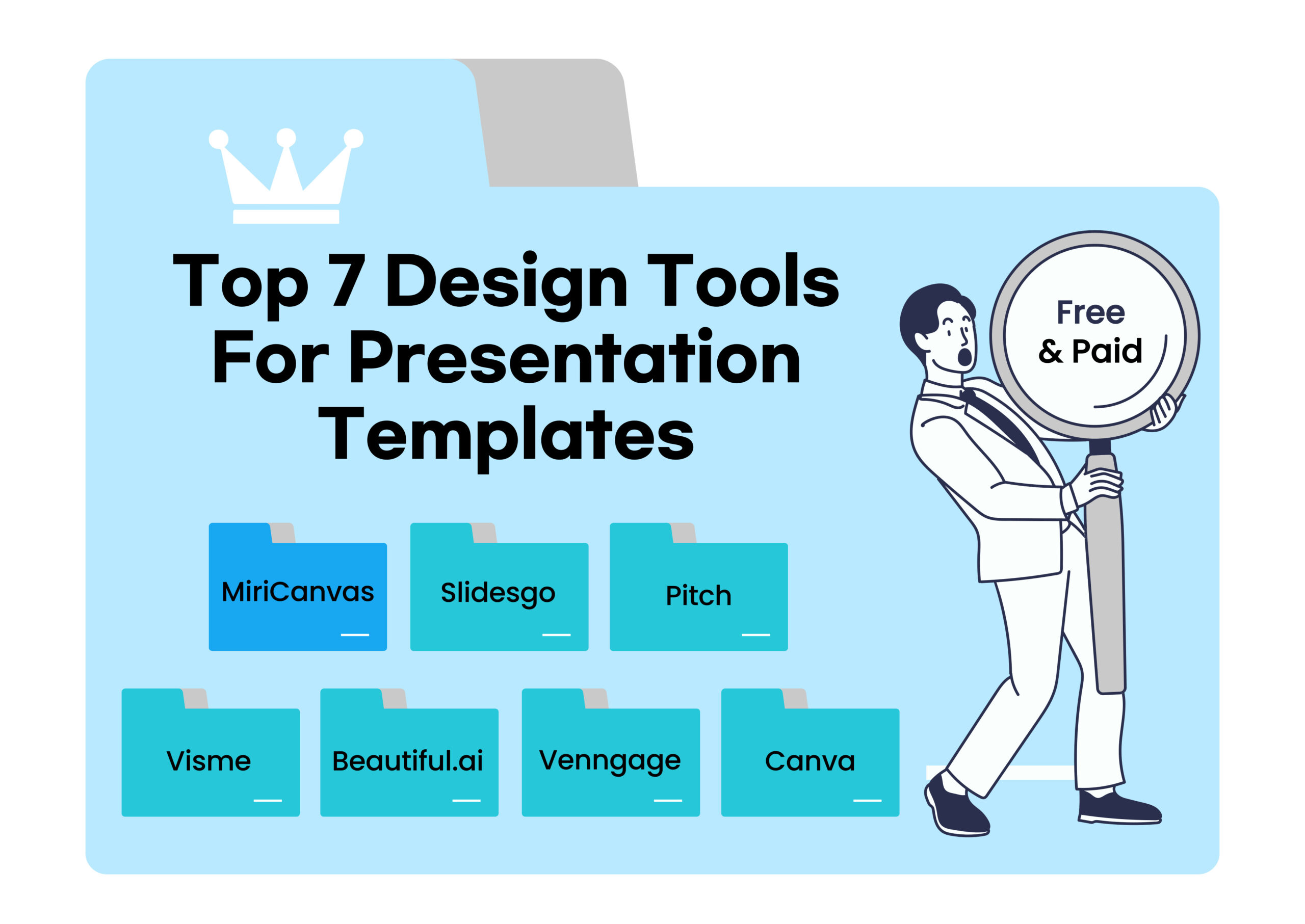 Top 7 Design Tools For Presentation Templates

Free & Paid

MiriCanvas

Slidesgo

Pitch

Visme

Beautiful.ai

Venngage

Canva